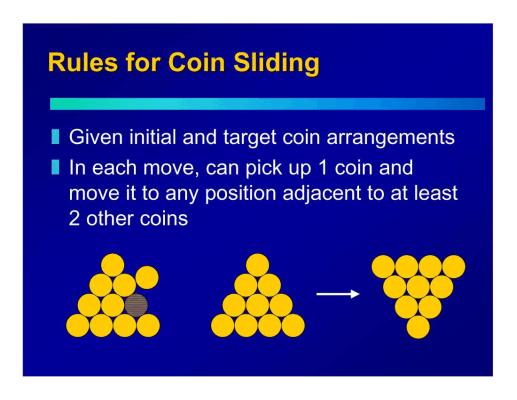 Rules for Coin Sliding

Given initial and target coin arrangements

In each move, can pick up 1 coin and move it to any position adjacent to at least 2 other coins